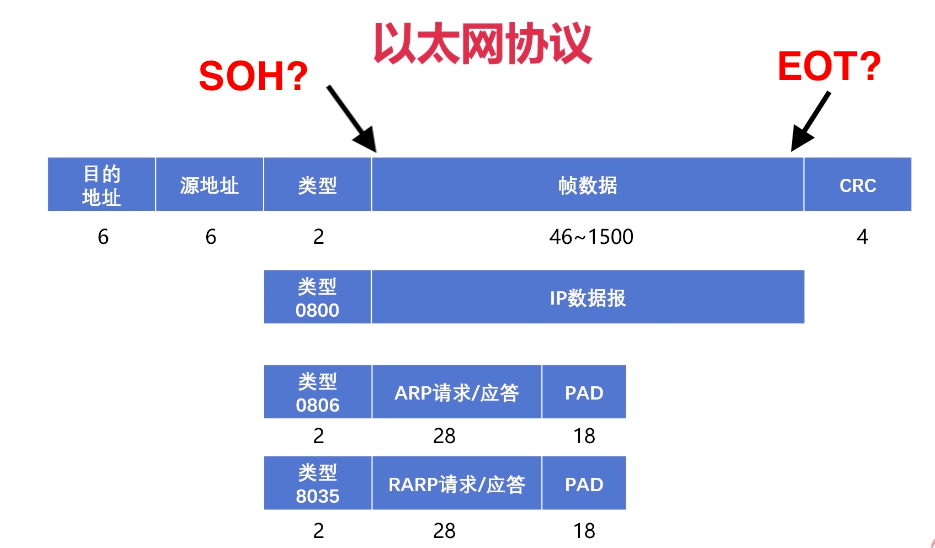 以太网协议

SOH?

EOT?

| 目的地址 | 源地址 | 类型 | 帧数据 | CRC |
|---|---|---|---|---|
| 6 | 6 | 2 | 46~1500 | 4 |

| 类型 0800 | IP数据报 |
|---|---|

| 类型 0806 | ARP请求/应答 | PAD |
|---|---|---|
| 2 | 28 | 18 |

| 类型 8035 | RARP请求/应答 | PAD |
|---|---|---|
| 2 | 28 | 18 |